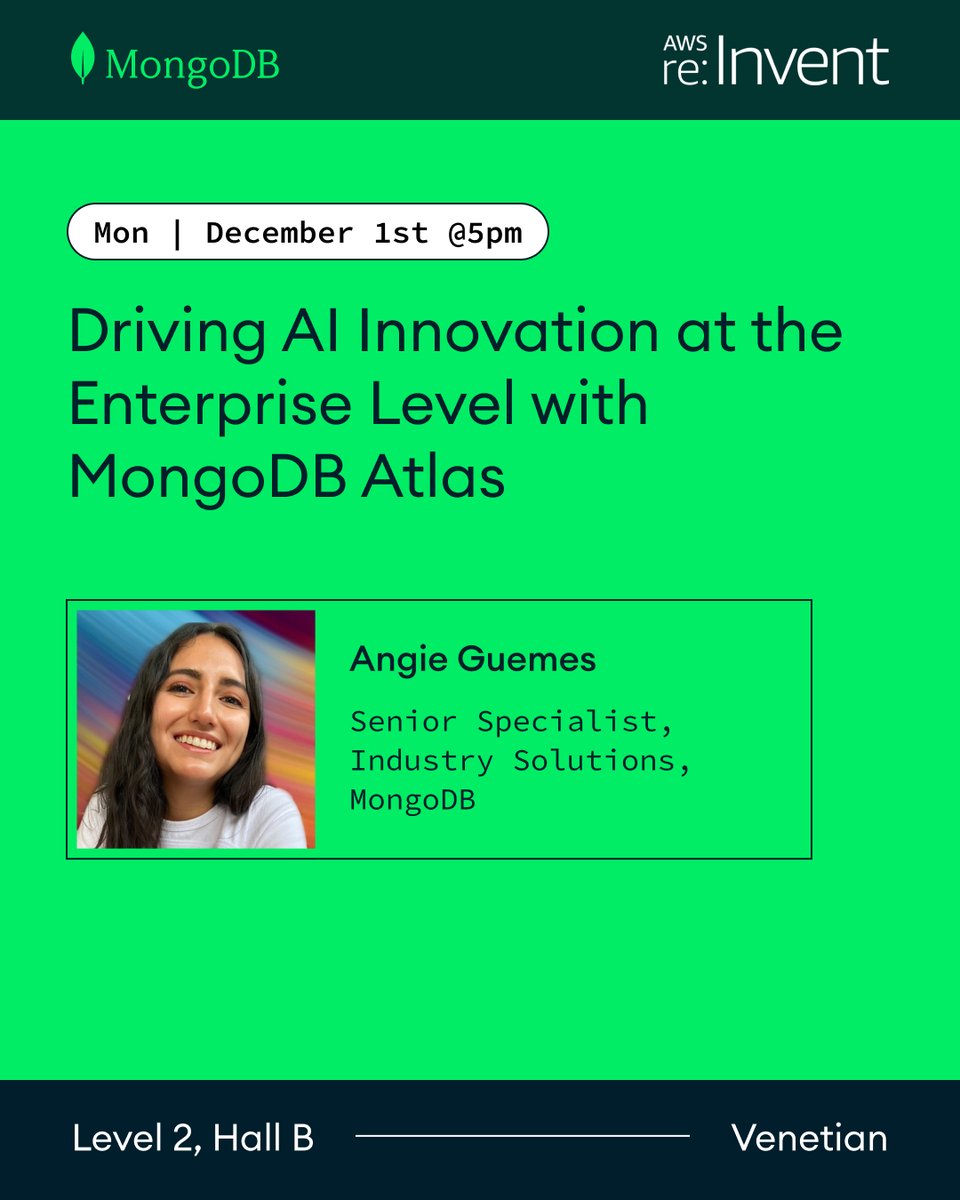 MongoDB

AWS re:Invent

Mon | December 1st @5pm

Driving AI Innovation at the Enterprise Level with MongoDB Atlas

Angie Guemes

Senior Specialist, Industry Solutions, MongoDB

Level 2, Hall B

Venetian